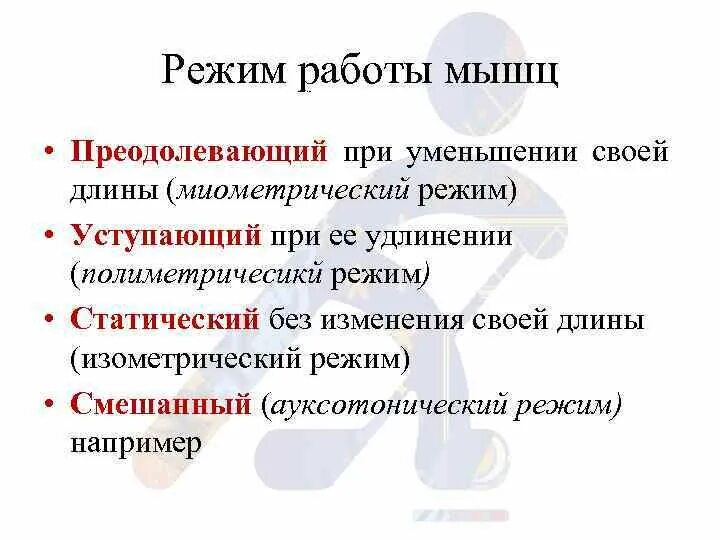 Режим работы мышц

• Преодолевающий при уменьшении своей длины (миометрический режим)
• Уступающий при ее удлинении (полиметричесикй режим)
• Статический без изменения своей длины (изометрический режим)
• Смешанный (ауксотонический режим) например